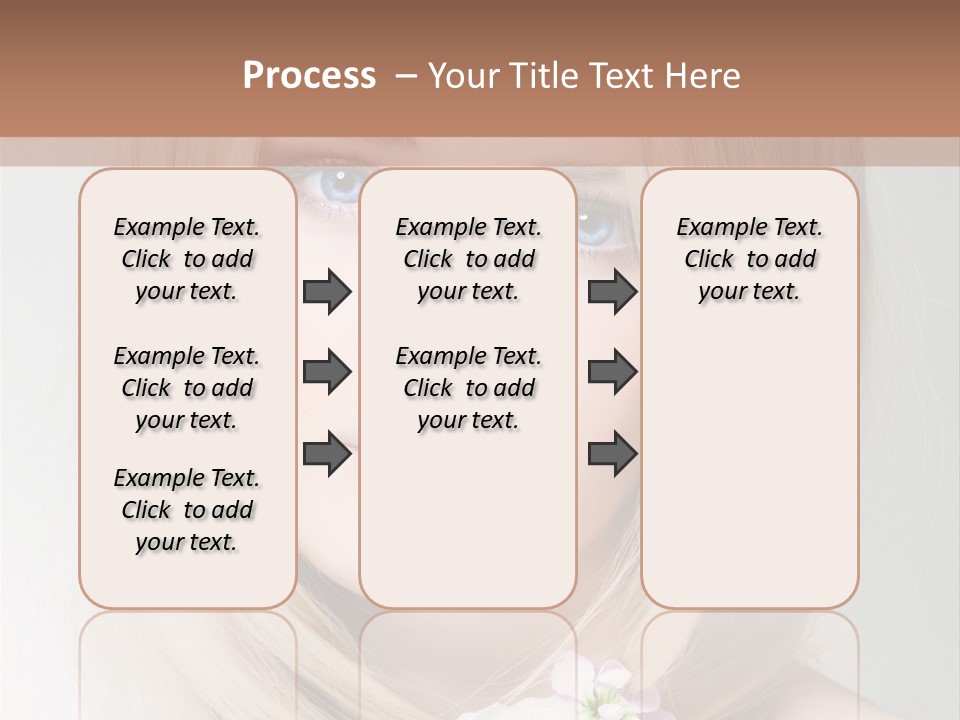 Process – Your Title Text Here

Example Text. Click to add your text.

Example Text. Click to add your text.

Example Text. Click to add your text.

Example Text. Click to add your text.

Example Text. Click to add your text.

Example Text. Click to add your text.